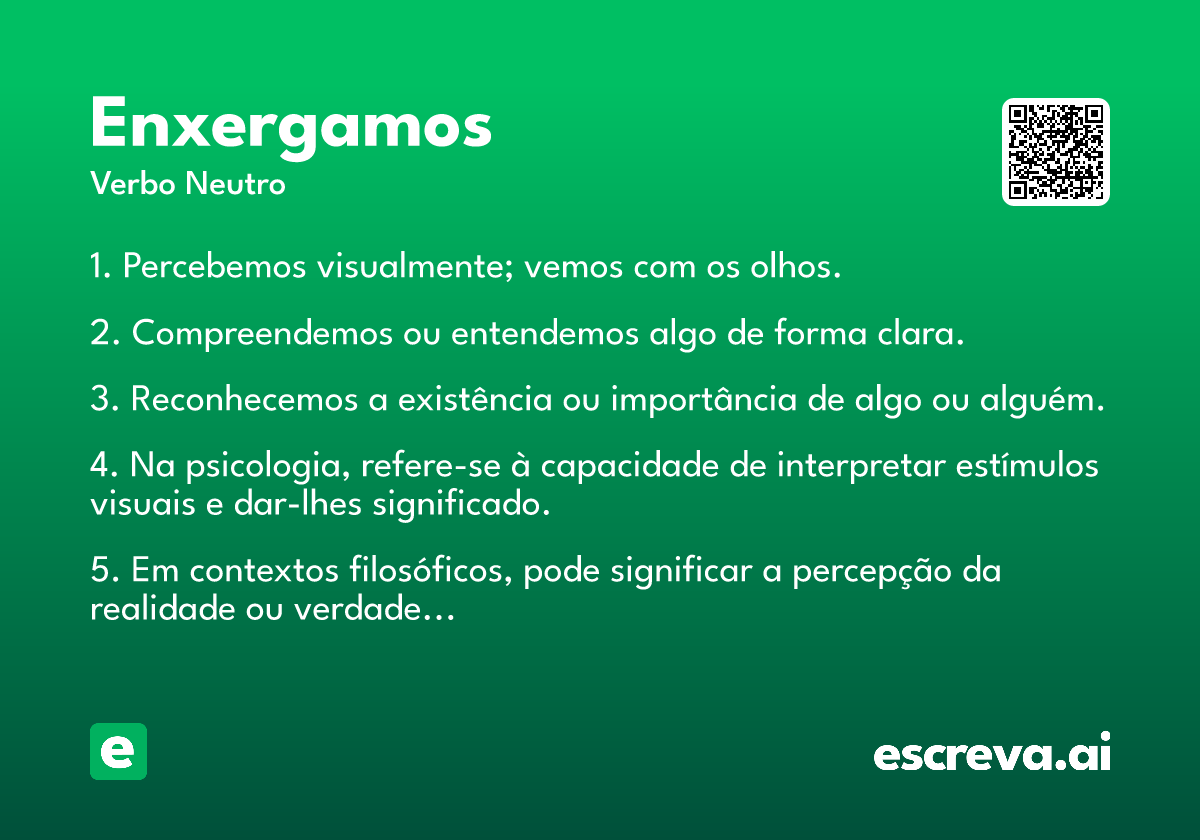 Enxergamos
Verbo Neutro

1. Percebemos visualmente; vemos com os olhos.

2. Compreendemos ou entendemos algo de forma clara.

3. Reconhecemos a existência ou importância de algo ou alguém.

4. Na psicologia, refere-se à capacidade de interpretar estímulos visuais e dar-lhes significado.

5. Em contextos filosóficos, pode significar a percepção da realidade ou verdade...

e

escreva.ai